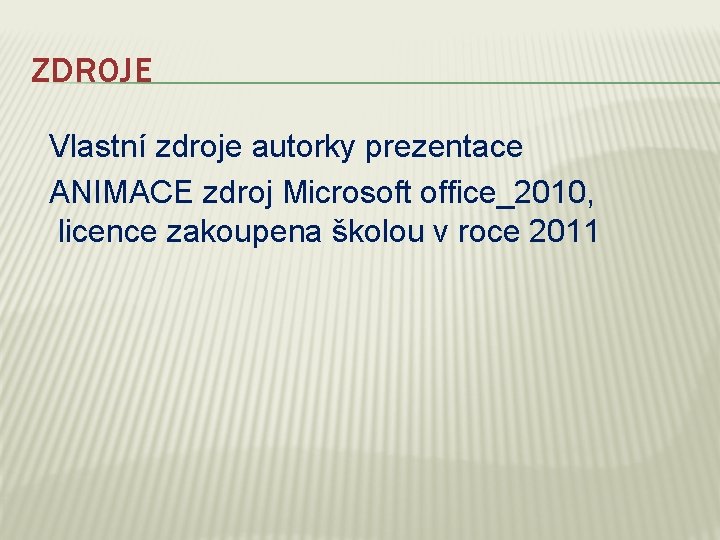 ZDROJE

Vlastní zdroje autorky prezentace

ANIMACE zdroj Microsoft office_2010, licence zakoupena školou v roce 2011